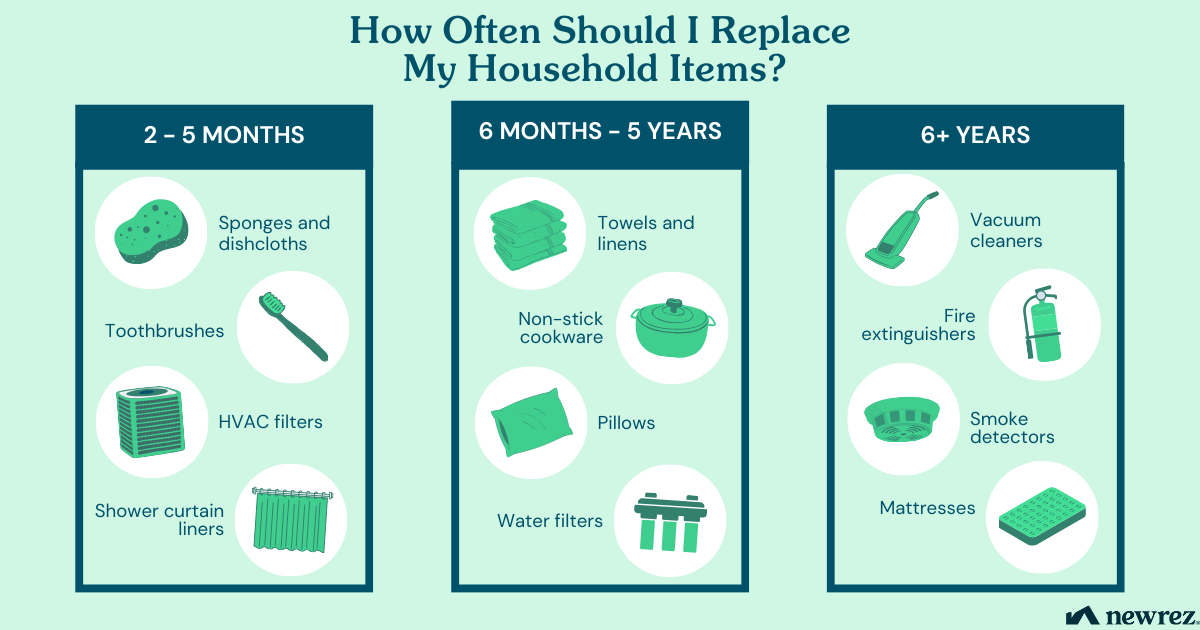 How Often Should I Replace My Household Items?

2 - 5 MONTHS

Sponges and dishcloths

Toothbrushes

HVAC filters

Shower curtain liners

6 MONTHS - 5 YEARS

Towels and linens

Non-stick cookware

Pillows

Water filters

6+ YEARS

Vacuum cleaners

Fire extinguishers

Smoke detectors

Mattresses

newrez